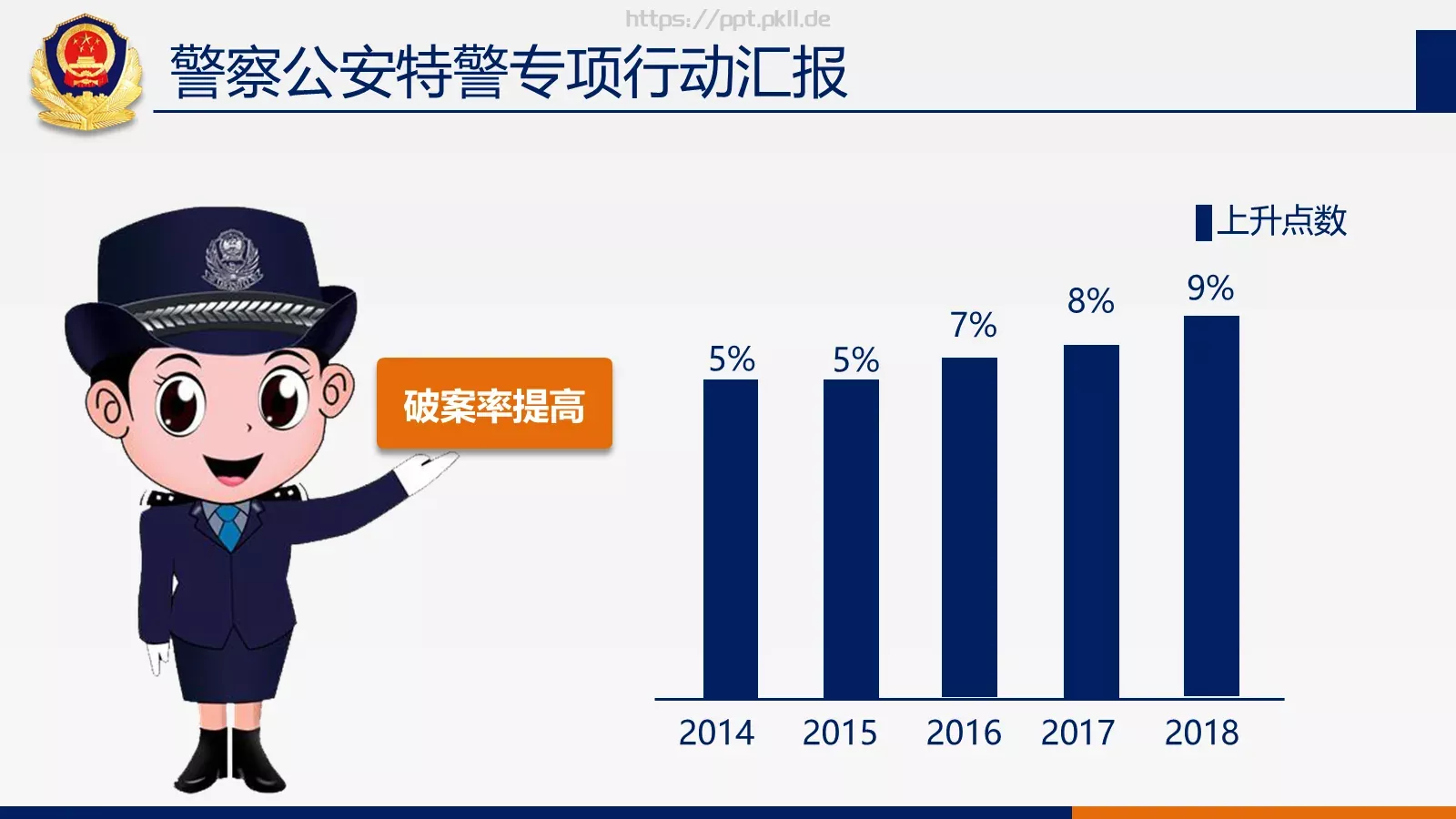 https://ppt.pkll.de

警察公安特警专项行动汇报

破案率提高

上升点数

5%
5%
7%
8%
9%

2014
2015
2016
2017
2018